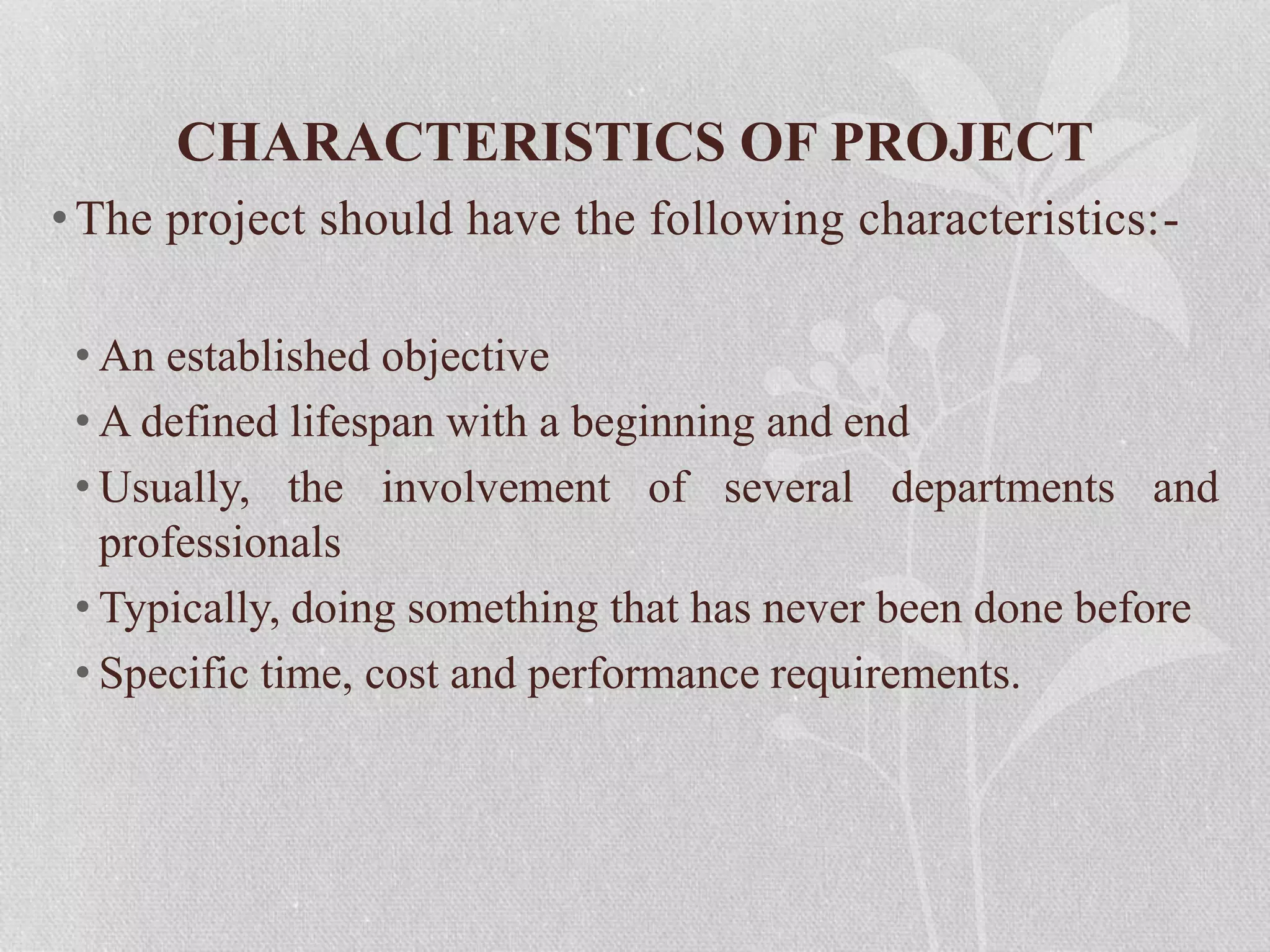 CHARACTERISTICS OF PROJECT

• The project should have the following characteristics:-

• An established objective
• A defined lifespan with a beginning and end
• Usually, the involvement of several departments and professionals
• Typically, doing something that has never been done before
• Specific time, cost and performance requirements.